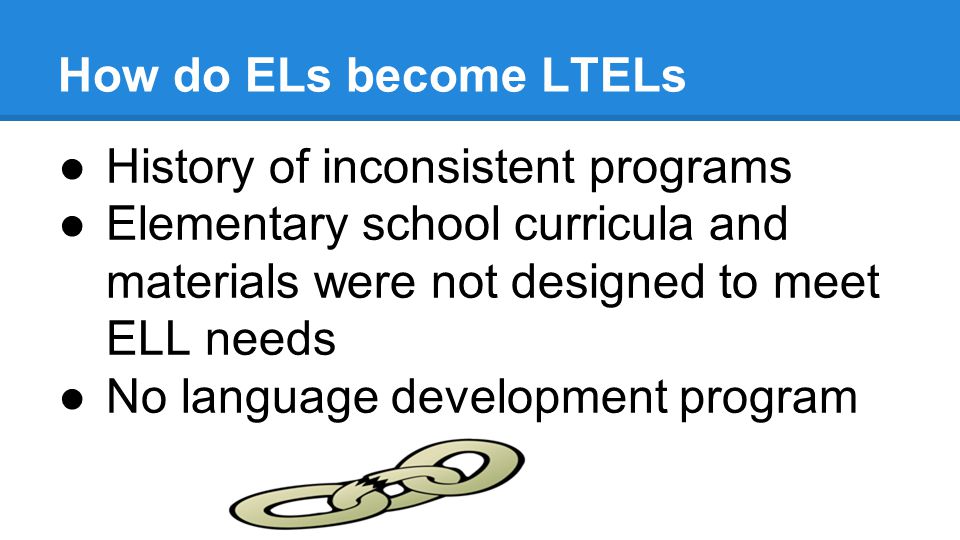 How do ELs become LTELs

● History of inconsistent programs
● Elementary school curricula and materials were not designed to meet ELL needs
● No language development program